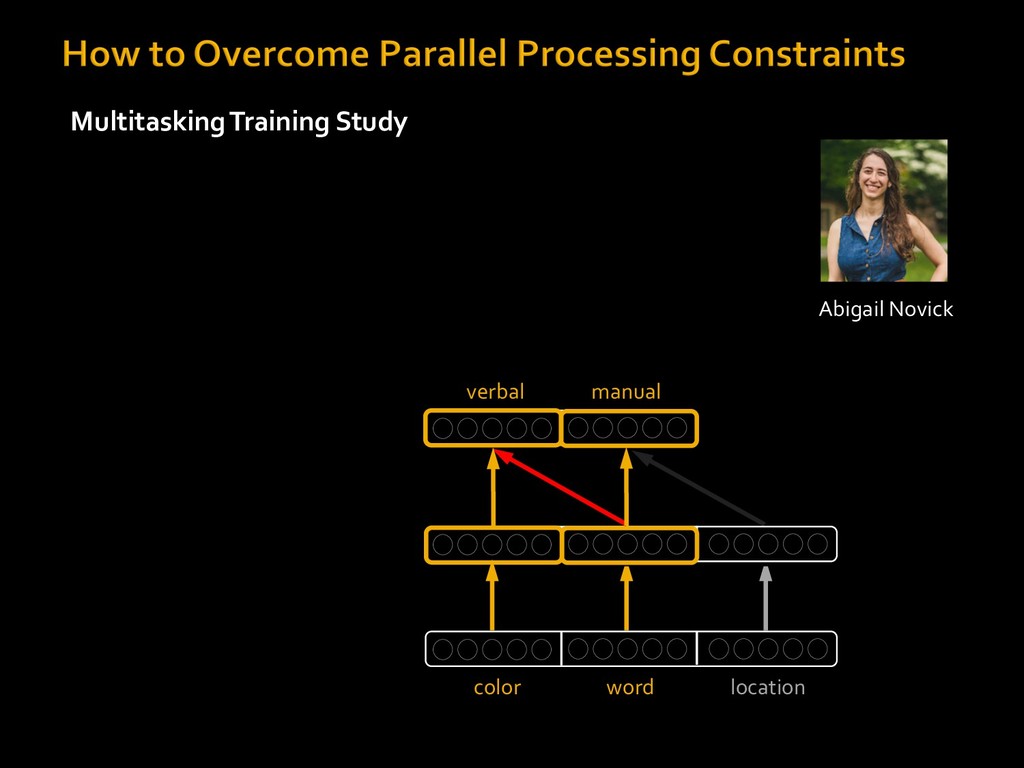 How to Overcome Parallel Processing Constraints

Multitasking Training Study

Abigail Novick

verbal manual

color word location